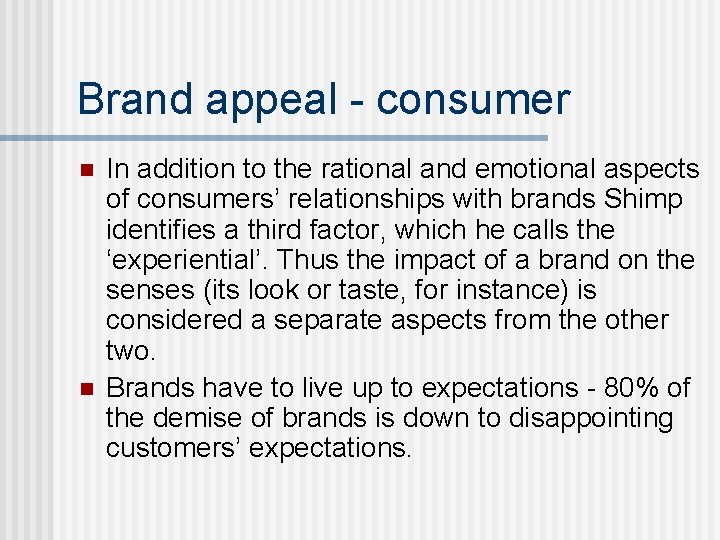 Brand appeal - consumer

- In addition to the rational and emotional aspects of consumers’ relationships with brands Shimp identifies a third factor, which he calls the ‘experiential’. Thus the impact of a brand on the senses (its look or taste, for instance) is considered a separate aspects from the other two.
- Brands have to live up to expectations - 80% of the demise of brands is down to disappointing customers’ expectations.